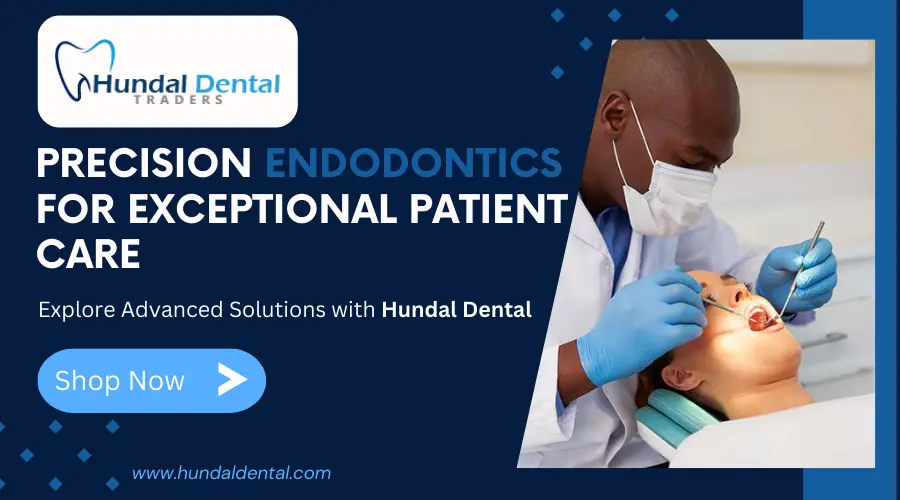 Hundal Dental
TRADERS

PRECISION ENDODONTICS FOR EXCEPTIONAL PATIENT CARE

Explore Advanced Solutions with Hundal Dental

Shop Now

www.hundaldental.com